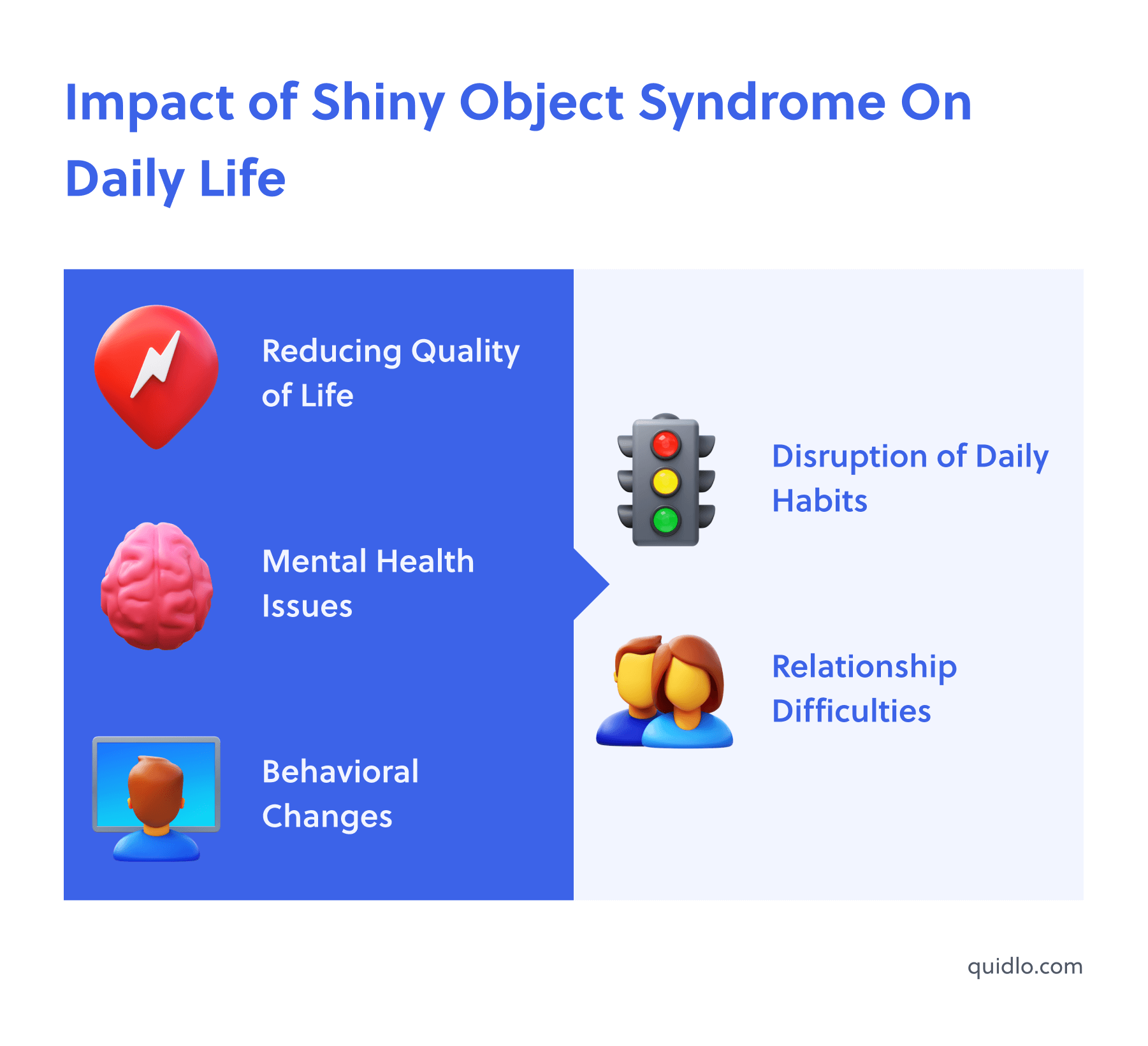 Impact of Shiny Object Syndrome On Daily Life

Reducing Quality of Life

Mental Health Issues

Behavioral Changes

Disruption of Daily Habits

Relationship Difficulties

quidlo.com